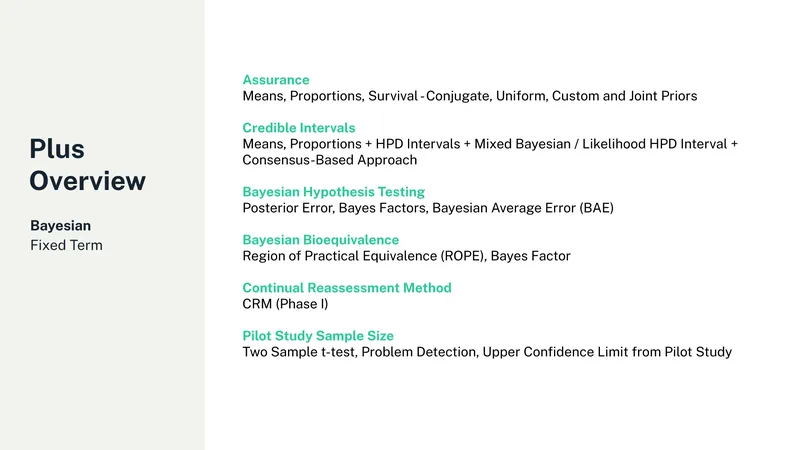 Plus Overview

Bayesian
Fixed Term

Assurance
Means, Proportions, Survival - Conjugate, Uniform, Custom and Joint Priors

Credible Intervals
Means, Proportions + HPD Intervals + Mixed Bayesian / Likelihood HPD Interval + Consensus-Based Approach

Bayesian Hypothesis Testing
Posterior Error, Bayes Factors, Bayesian Average Error (BAE)

Bayesian Bioequivalence
Region of Practical Equivalence (ROPE), Bayes Factor

Continual Reassessment Method
CRM (Phase I)

Pilot Study Sample Size
Two Sample t-test, Problem Detection, Upper Confidence Limit from Pilot Study